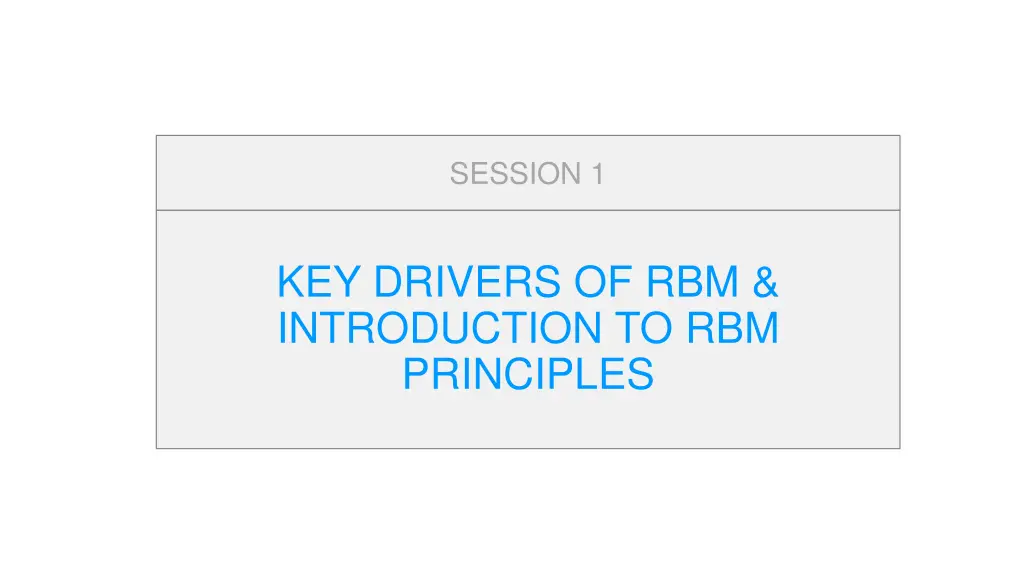 SESSION 1

KEY DRIVERS OF RBM & INTRODUCTION TO RBM PRINCIPLES